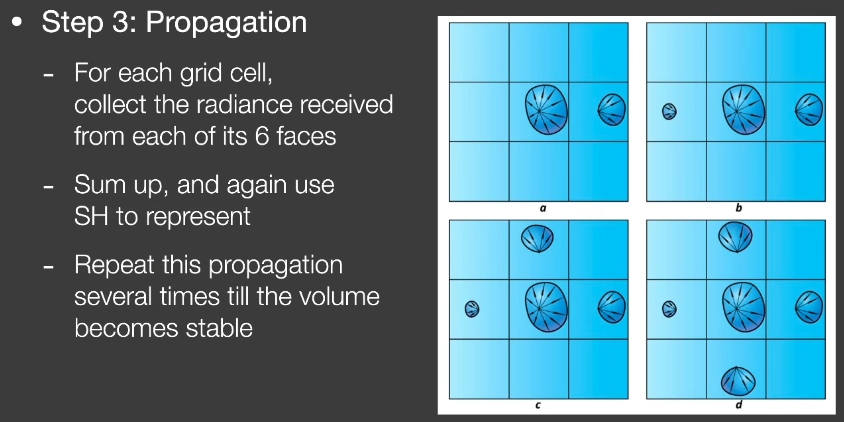 • Step 3: Propagation

- For each grid cell, collect the radiance received from each of its 6 faces

- Sum up, and again use SH to represent

- Repeat this propagation several times till the volume becomes stable

a

b

c

d